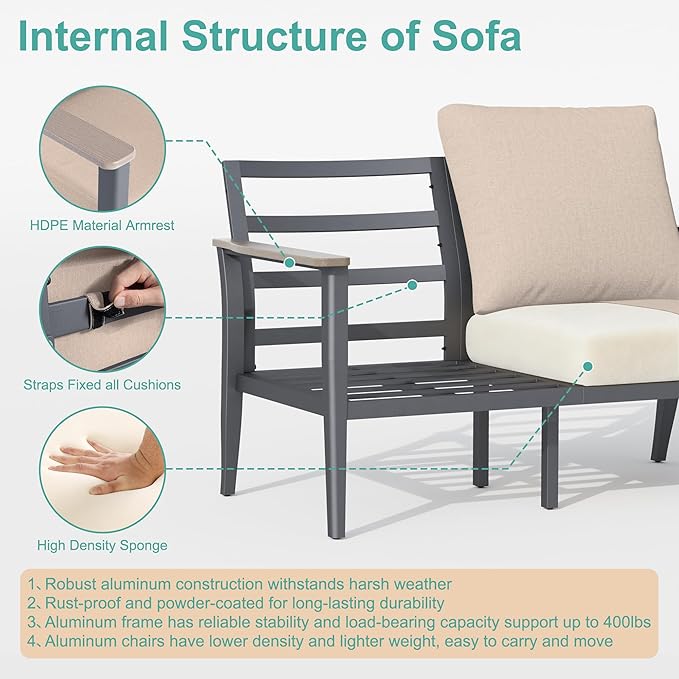 Internal Structure of Sofa

HDPE Material Armrest

Straps Fixed all Cushions

High Density Sponge

1、Robust aluminum construction withstands harsh weather
2、Rust-proof and powder-coated for long-lasting durability
3、Aluminum frame has reliable stability and load-bearing capacity support up to 400lbs
4、Aluminum chairs have lower density and lighter weight, easy to carry and move